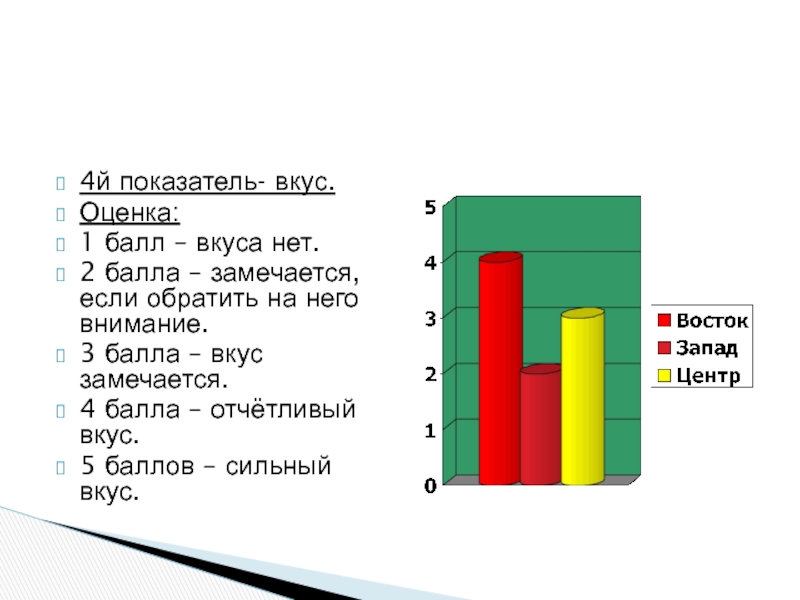 4й показатель- вкус.
Оценка:
1 балл – вкуса нет.
2 балла – замечается, если обратить на него внимание.
3 балла – вкус замечается.
4 балла – отчётливый вкус.
5 баллов – сильный вкус.

5
4
3
2
1
0

Восток
Запад
Центр